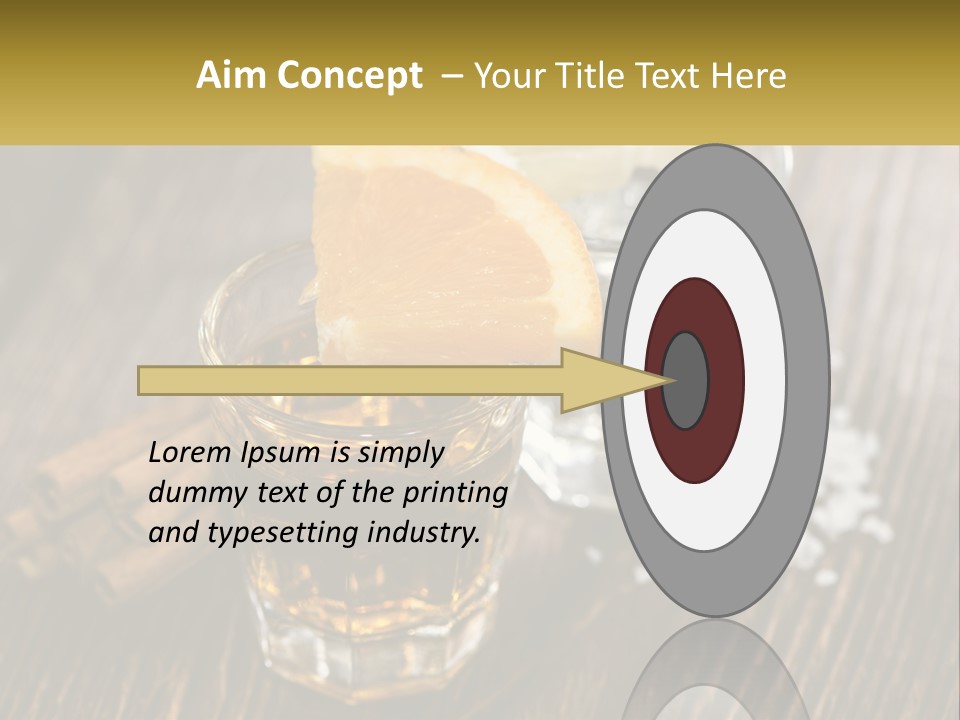 Aim Concept – Your Title Text Here

Lorem Ipsum is simply dummy text of the printing and typesetting industry.